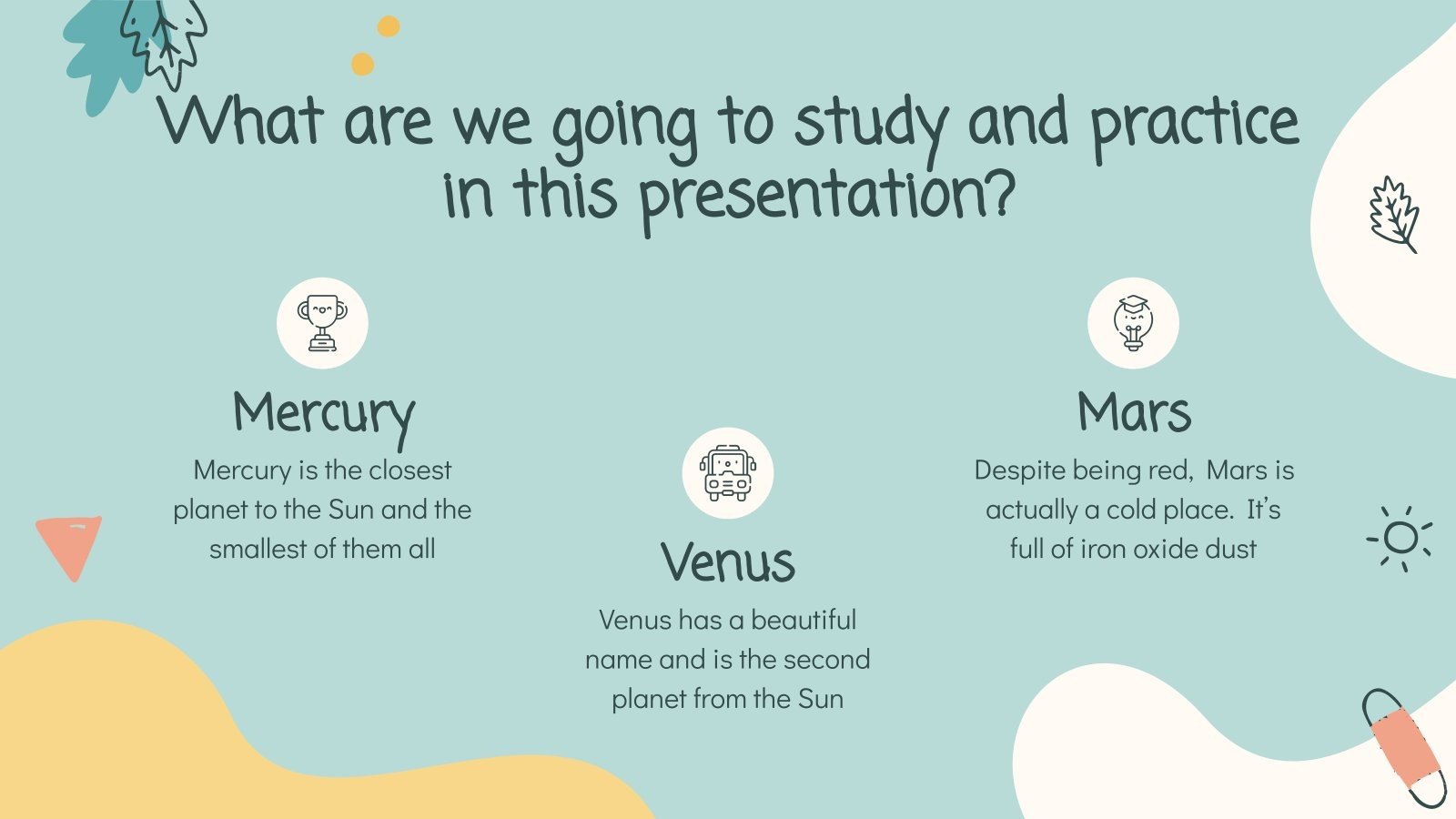 What are we going to study and practice in this presentation?

Mercury

Mercury is the closest planet to the Sun and the smallest of them all

Venus

Venus has a beautiful name and is the second planet from the Sun

Mars

Despite being red, Mars is actually a cold place. It's full of iron oxide dust